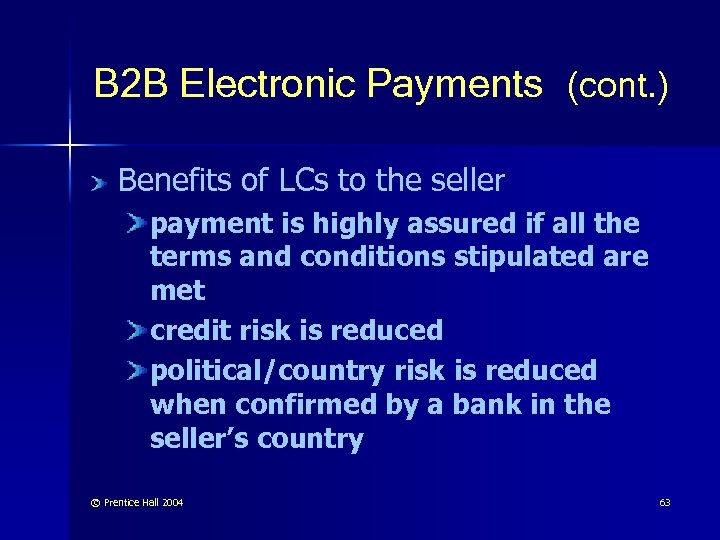 B2B Electronic Payments (cont.)

Benefits of LCs to the seller

payment is highly assured if all the terms and conditions stipulated are met

credit risk is reduced

political/country risk is reduced when confirmed by a bank in the seller's country

© Prentice Hall 2004

63